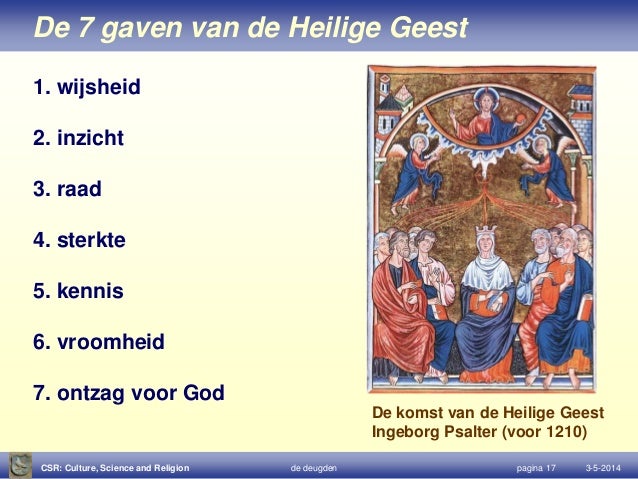 De 7 gaven van de Heilige Geest

1. wijsheid

2. inzicht

3. raad

4. sterkte

5. kennis

6. vroomheid

7. ontzag voor God

De komst van de Heilige Geest
Ingeborg Psalter (voor 1210)

CSR: Culture, Science and Religion de deugden pagina 17 3-5-2014